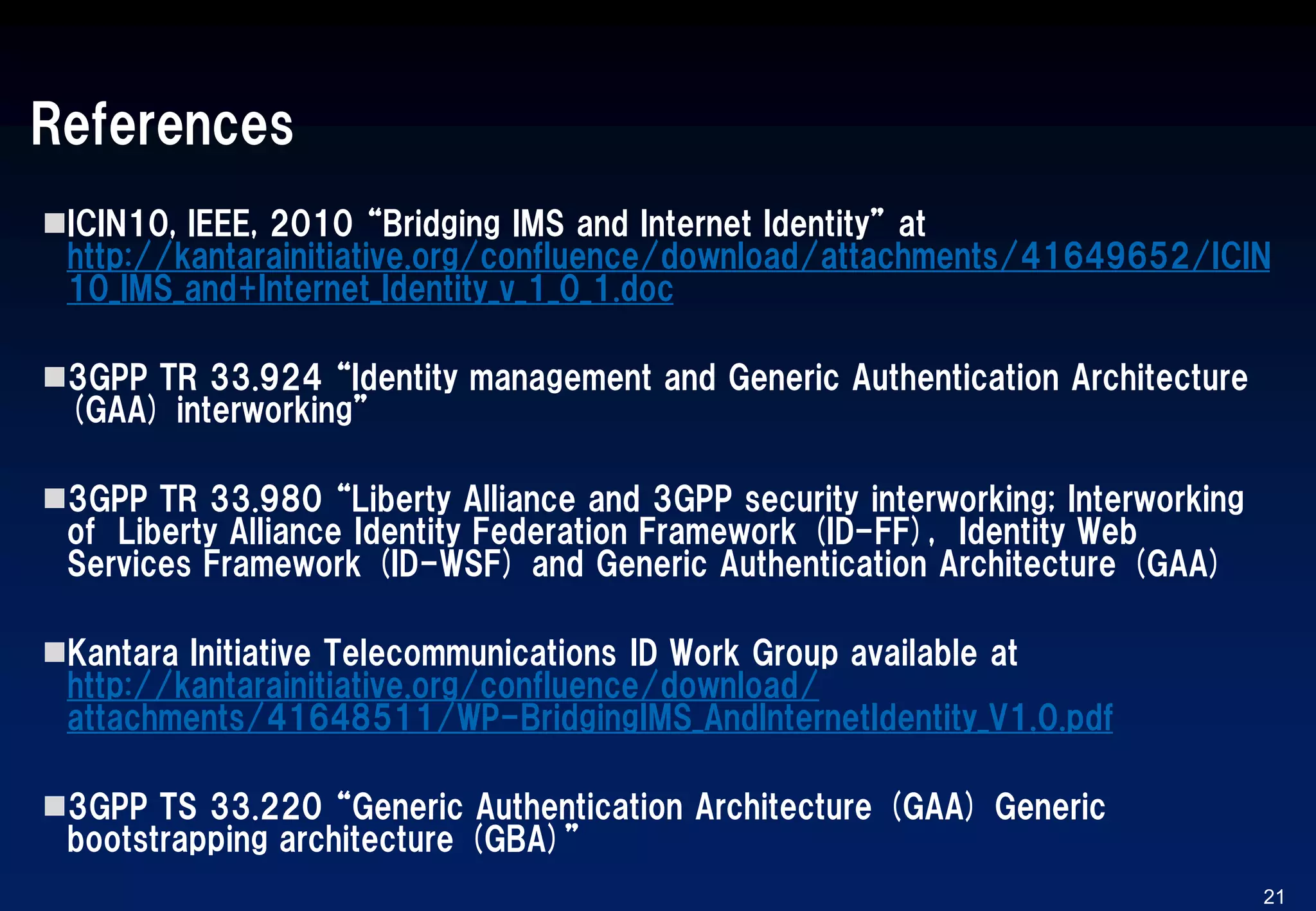 References

■ICIN10, IEEE, 2010 “Bridging IMS and Internet Identity” at http://kantarainitiative.org/confluence/download/attachments/41649652/ICIN10_IMS_and+Internet_Identity_v_1_0_1.doc

■3GPP TR 33.924 “Identity management and Generic Authentication Architecture (GAA) interworking”

■3GPP TR 33.980 “Liberty Alliance and 3GPP security interworking; Interworking of Liberty Alliance Identity Federation Framework (ID-FF), Identity Web Services Framework (ID-WSF) and Generic Authentication Architecture (GAA)

■Kantara Initiative Telecommunications ID Work Group available at http://kantarainitiative.org/confluence/download/attachments/41648511/WP-BridgingIMS_AndInternetIdentity_V1.0.pdf

■3GPP TS 33.220 “Generic Authentication Architecture (GAA) Generic bootstrapping architecture (GBA)”

21